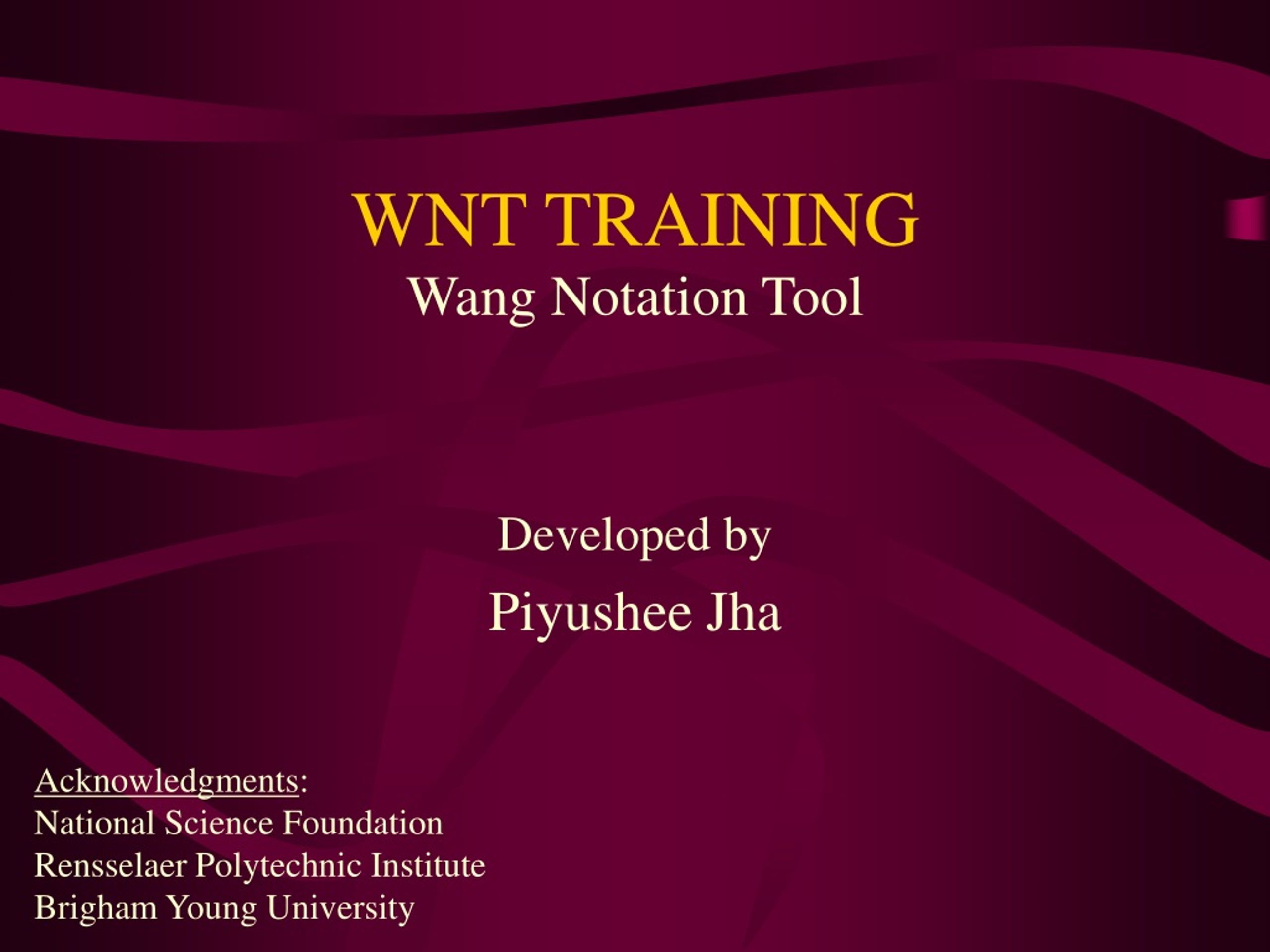 WNT TRAINING
Wang Notation Tool

Developed by
Piyushee Jha

Acknowledgments:
National Science Foundation
Rensselaer Polytechnic Institute
Brigham Young University